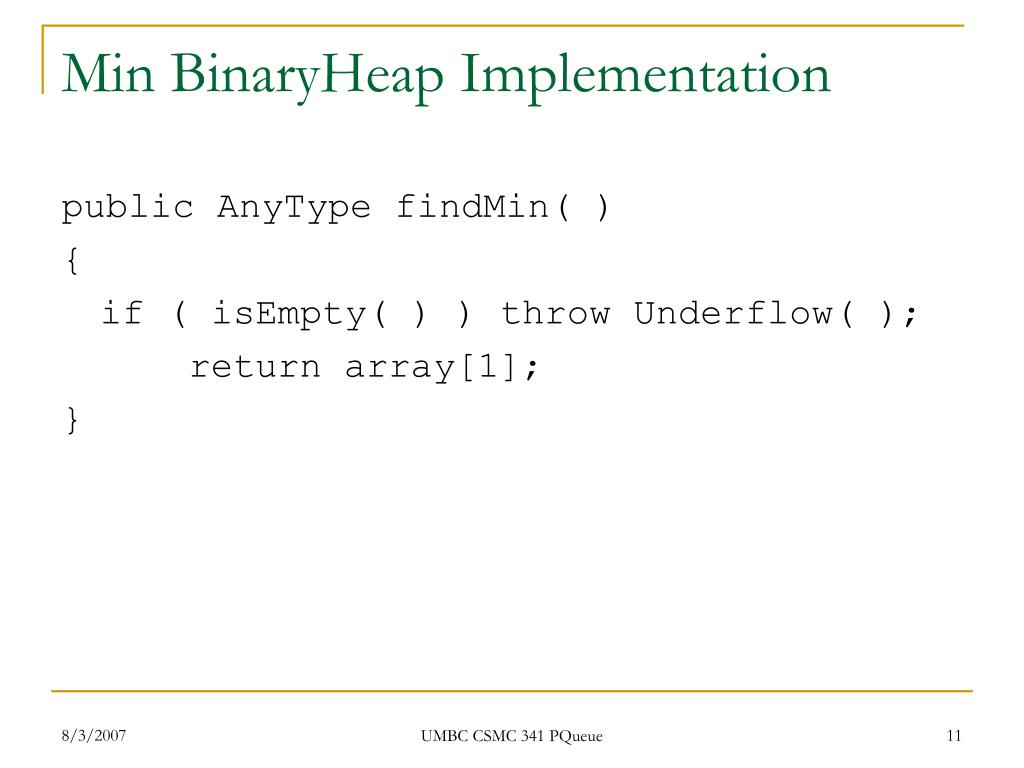 Min BinaryHeap Implementation

public AnyType findMin( )
{
  if ( isEmpty( ) ) throw Underflow( );
      return array[1];
}

8/3/2007

UMBC CSMC 341 PQueue

11